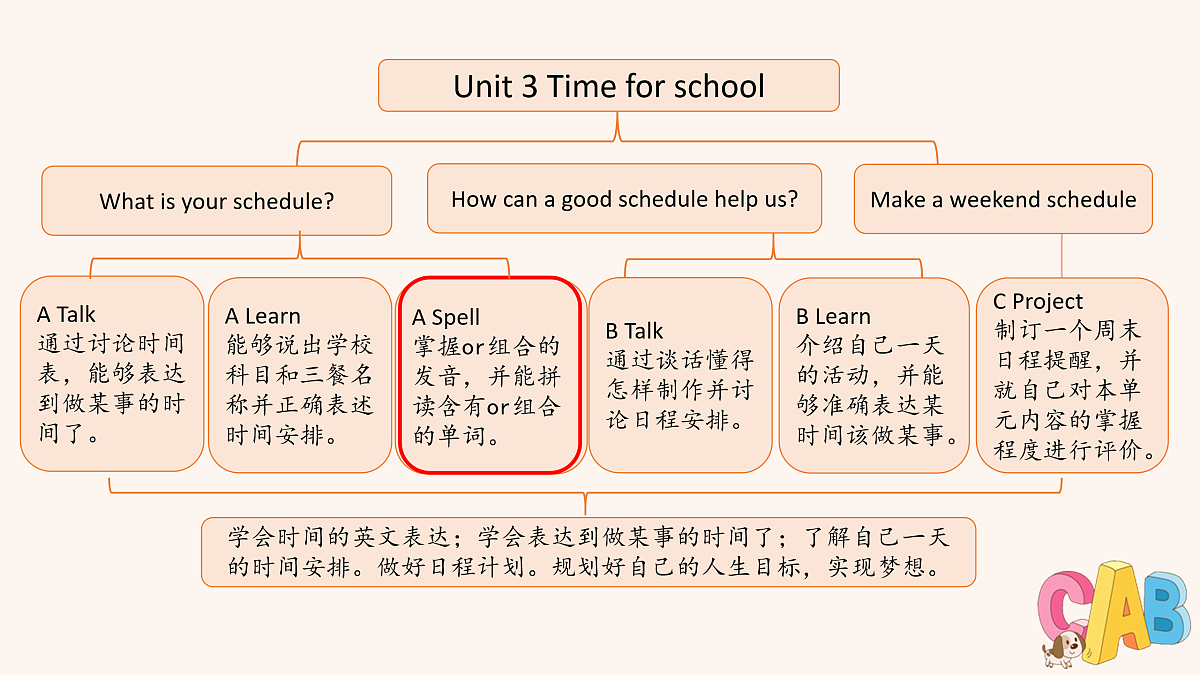 Unit 3 Time for school

What is your schedule?

How can a good schedule help us?

Make a weekend schedule

A Talk
通过讨论时间表，能够表达到做某事的时间了。

A Learn
能够说出学校科目和三餐名称并正确表述时间安排。

A Spell
掌握or组合的发音，并能拼读含有or组合的单词。

B Talk
通过谈话懂得怎样制作并讨论日程安排。

B Learn
介绍自己一天的活动，并能够准确表达某时间该做某事。

C Project
制订一个周末日程提醒，并就自己对本单元内容的掌握程度进行评价。

学会时间的英文表达；学会表达到做某事的时间了；了解自己一天的时间安排。做好日程计划。规划好自己的人生目标，实现梦想。

CAB